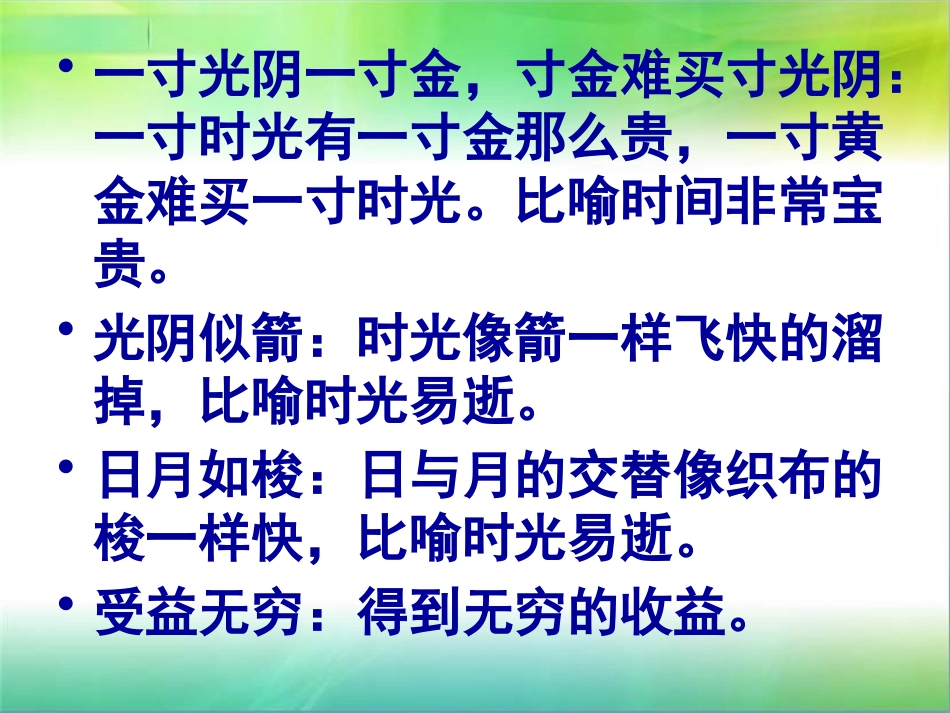 • 一寸光阴一寸金，寸金难买寸光阴：一寸时光有一寸金那么贵，一寸黄金难买一寸时光。比喻时间非常宝贵。

• 光阴似箭：时光像箭一样飞快的溜掉，比喻时光易逝。

• 日月如梭：日与月的交替像织布的梭一样快，比喻时光易逝。

• 受益无穷：得到无穷的收益。